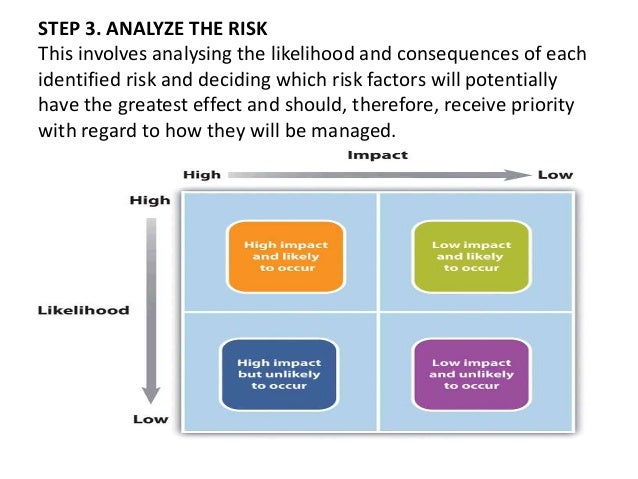 STEP 3. ANALYZE THE RISK
This involves analysing the likelihood and consequences of each identified risk and deciding which risk factors will potentially have the greatest effect and should, therefore, receive priority with regard to how they will be managed.

Impact
High
Low
High
Likelihood
Low

High impact and likely to occur
Low impact and likely to occur
High impact but unlikely to occur
Low impact and unlikely to occur